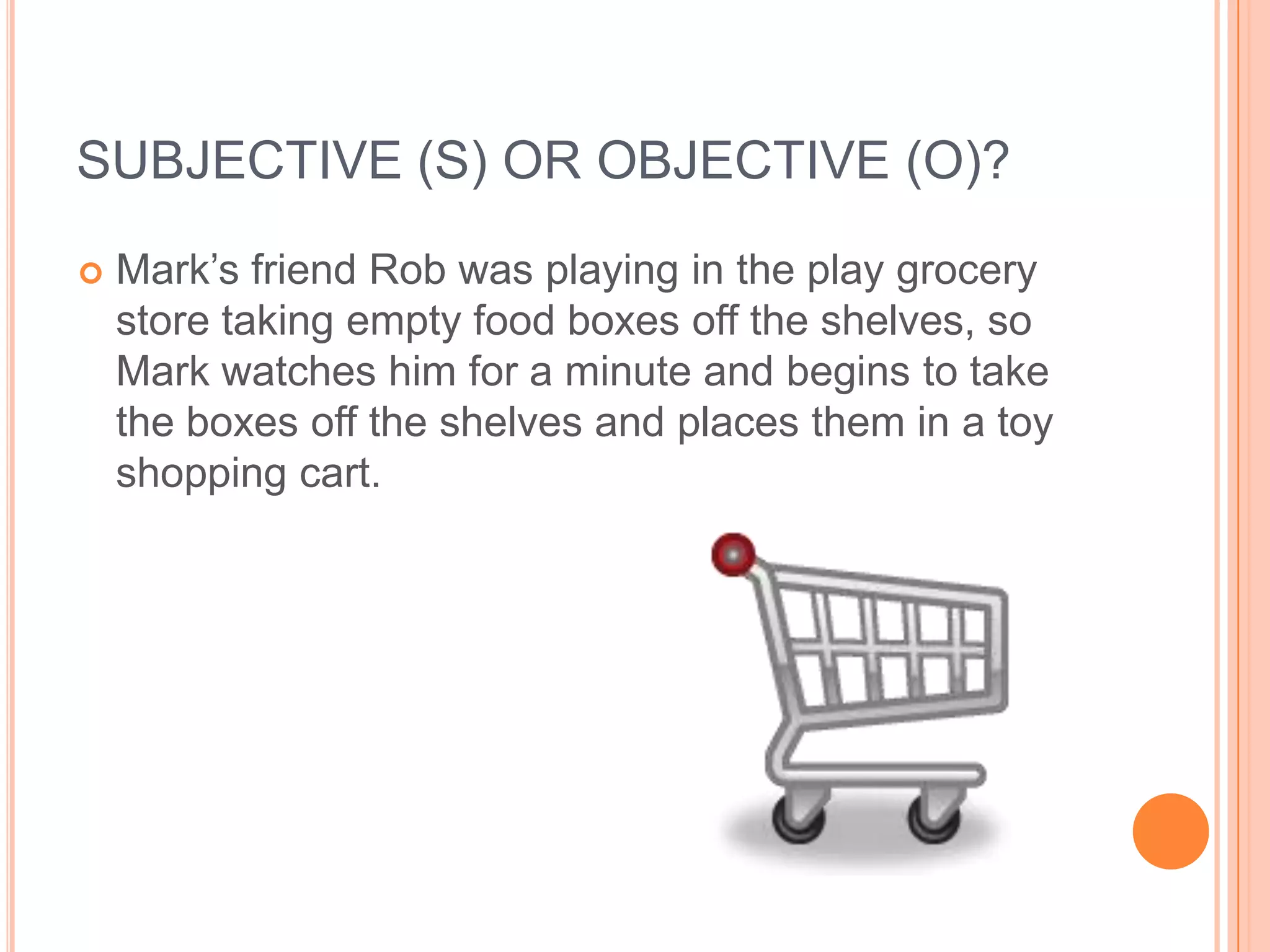 SUBJECTIVE (S) OR OBJECTIVE (O)?

Mark’s friend Rob was playing in the play grocery store taking empty food boxes off the shelves, so Mark watches him for a minute and begins to take the boxes off the shelves and places them in a toy shopping cart.